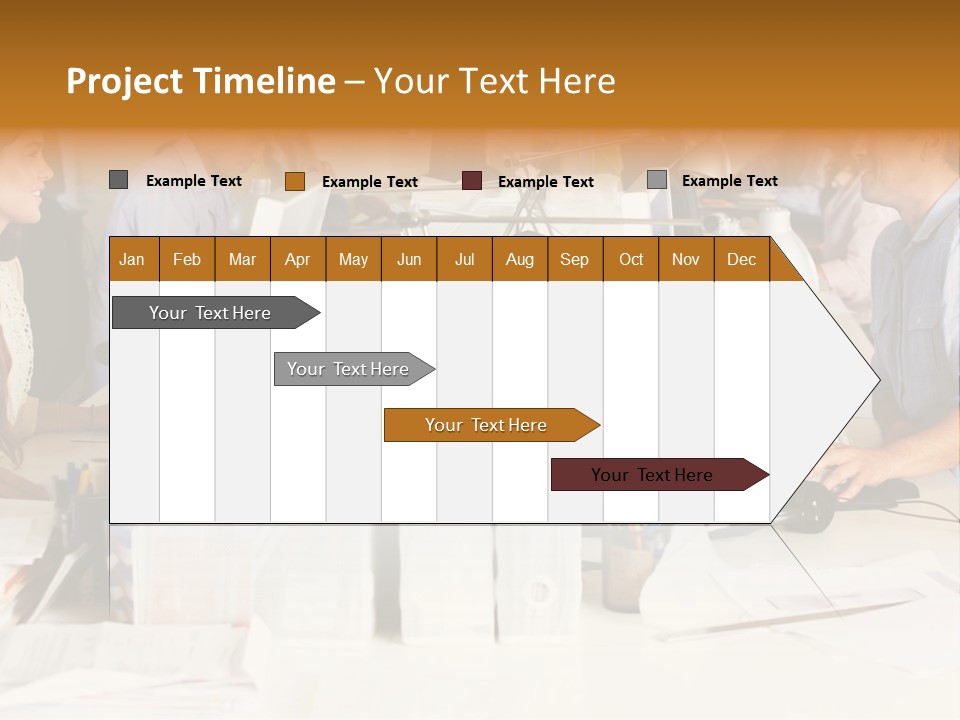 Project Timeline – Your Text Here

Example Text

Example Text

Example Text

Example Text

Jan Feb Mar Apr May Jun Jul Aug Sep Oct Nov Dec

Your Text Here

Your Text Here

Your Text Here

Your Text Here